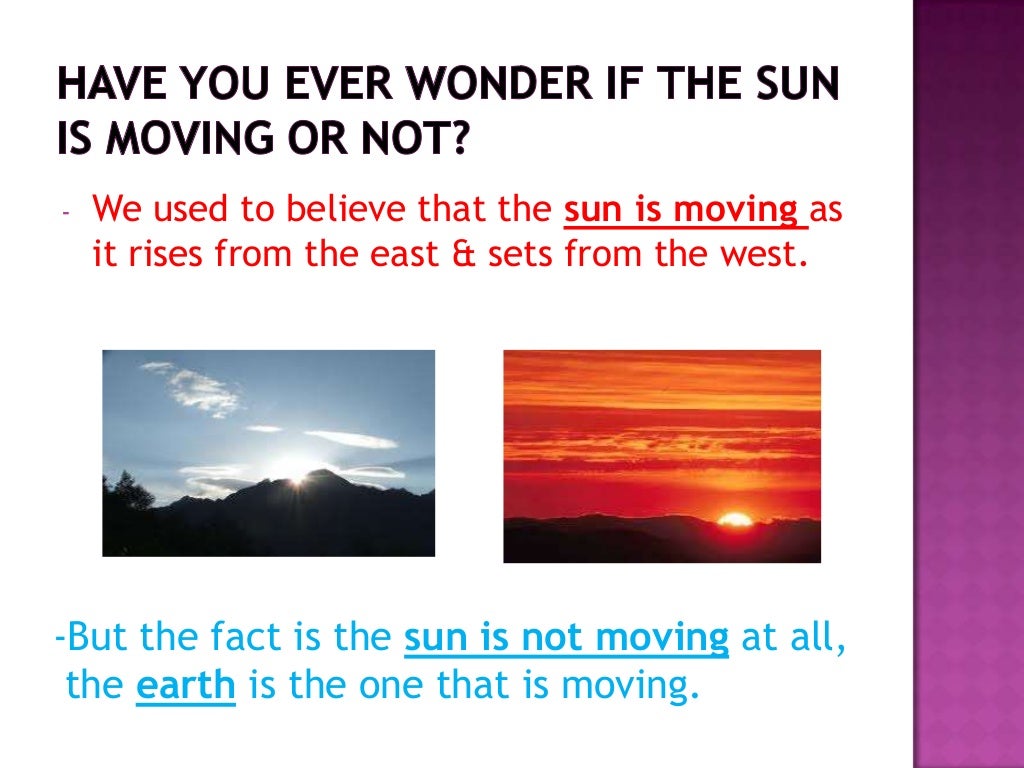 HAVE YOU EVER WONDER IF THE SUN IS MOVING OR NOT?

- We used to believe that the sun is moving as it rises from the east & sets from the west.

-But the fact is the sun is not moving at all, the earth is the one that is moving.